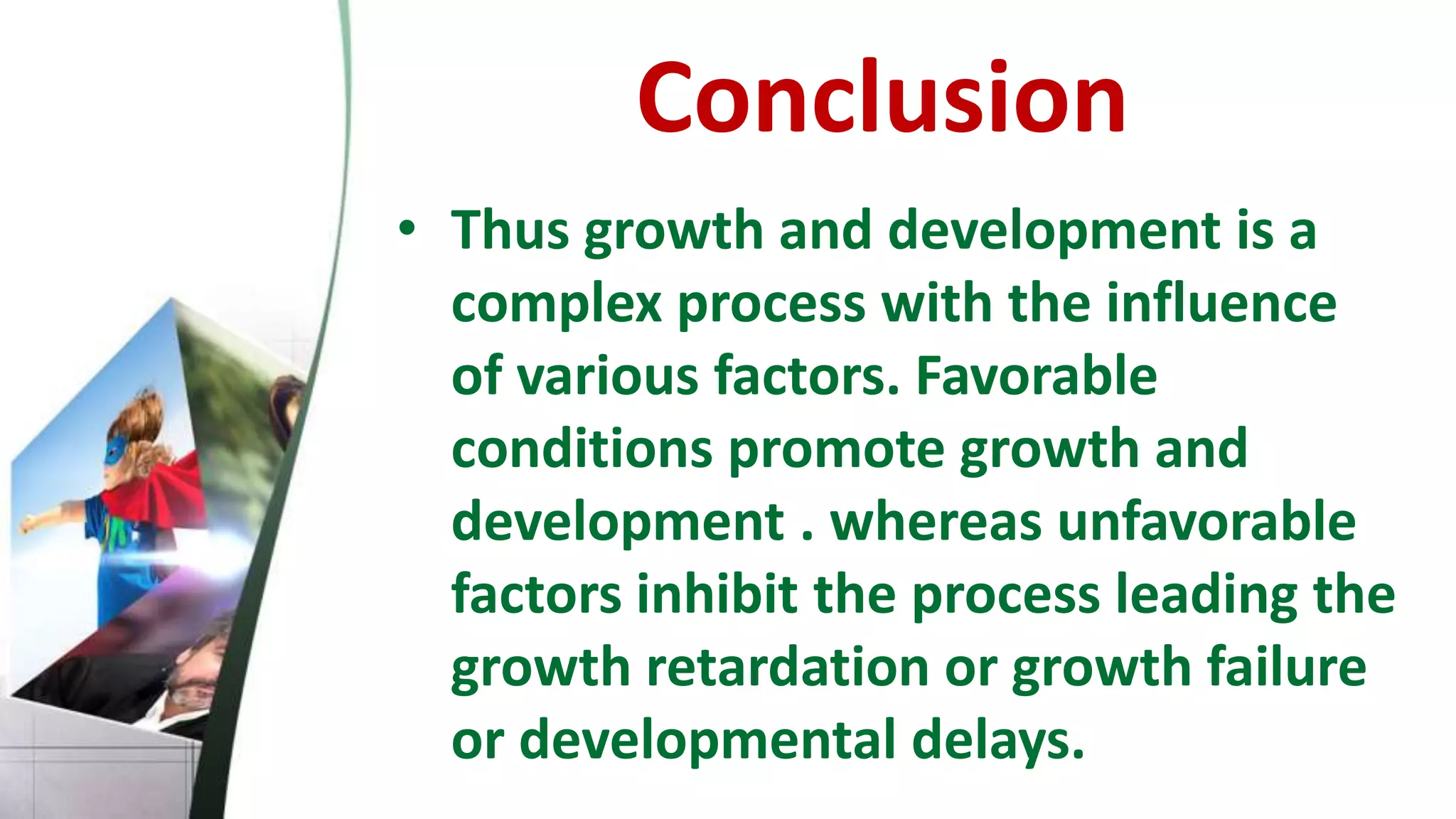 Conclusion

• Thus growth and development is a complex process with the influence of various factors. Favorable conditions promote growth and development . whereas unfavorable factors inhibit the process leading the growth retardation or growth failure or developmental delays.